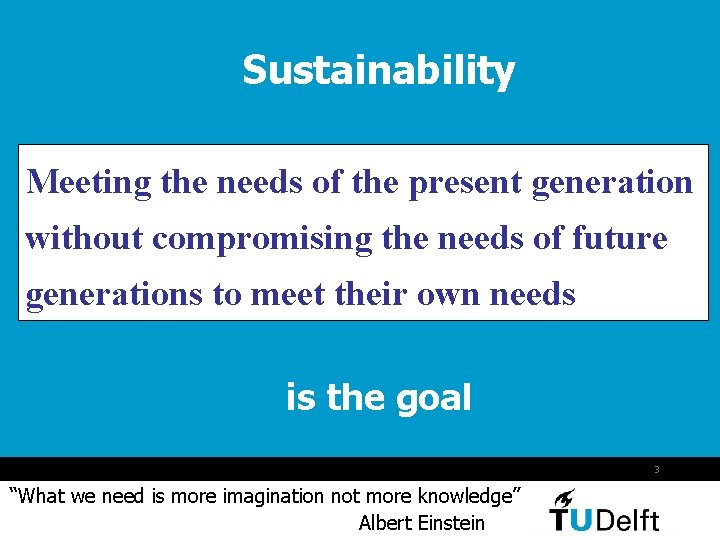 Sustainability

Meeting the needs of the present generation without compromising the needs of future generations to meet their own needs

is the goal

3

"What we need is more imagination not more knowledge"
Albert Einstein

TUDelft